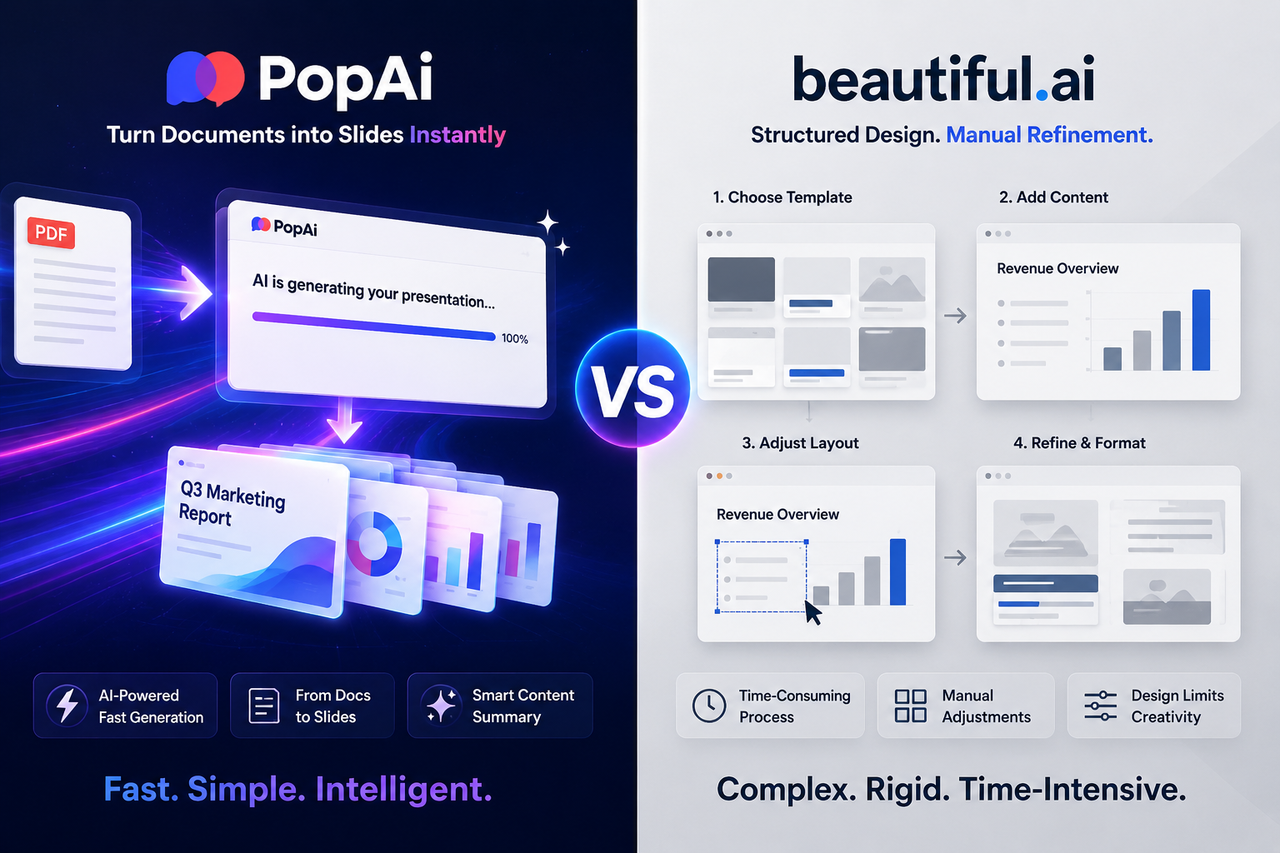 PopAi

Turn Documents into Slides Instantly

PDF

PopAi

AI is generating your presentation...

100%

Q3 Marketing Report

AI-Powered Fast Generation

From Docs to Slides

Smart Content Summary

Fast. Simple. Intelligent.

VS

beautiful.ai

Structured Design. Manual Refinement.

1. Choose Template

2. Add Content

Revenue Overview

3. Adjust Layout

Revenue Overview

4. Refine & Format

Time-Consuming Process

Manual Adjustments

Design Limits Creativity

Complex. Rigid. Time-Intensive.